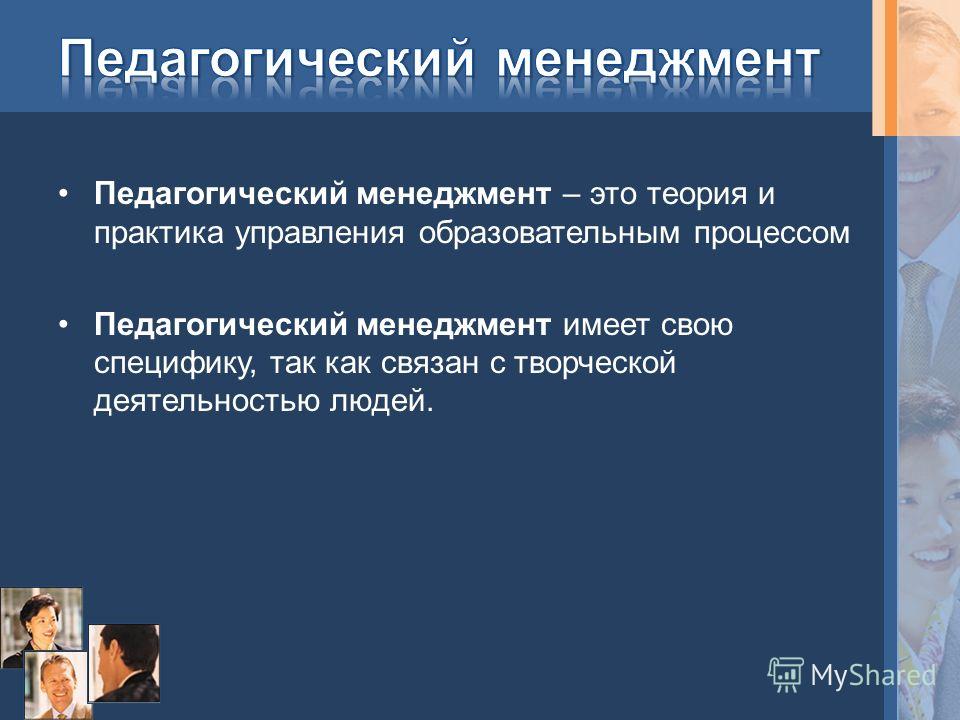 Педагогический менеджмент

• Педагогический менеджмент – это теория и практика управления образовательным процессом

• Педагогический менеджмент имеет свою специфику, так как связан с творческой деятельностью людей.

MyShared